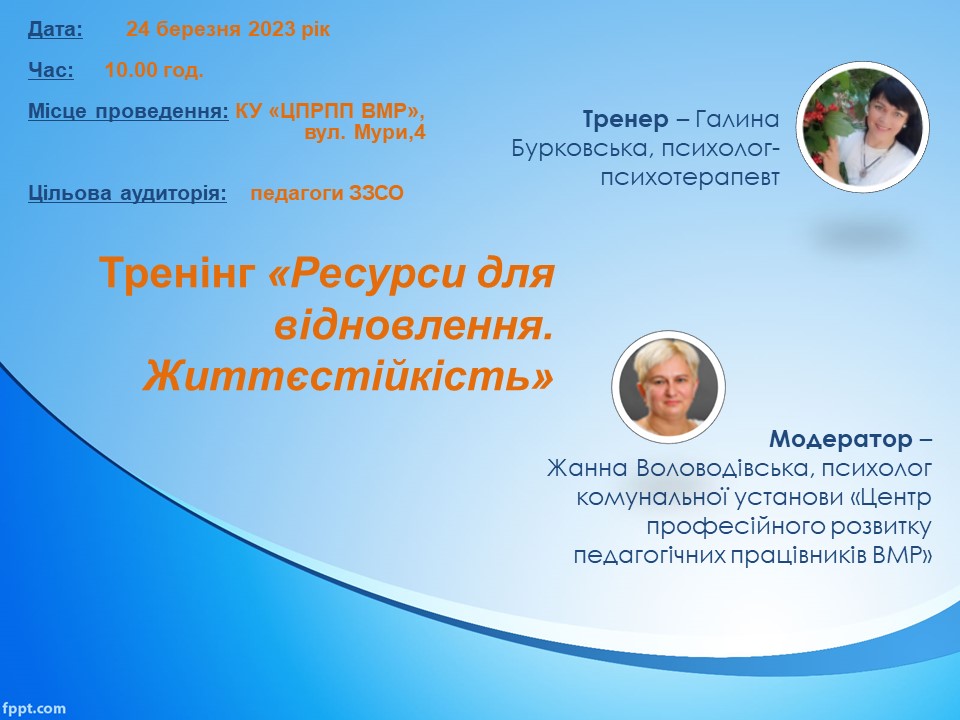 Дата: 24 березня 2023 рік

Час: 10.00 год.

Місце проведення: КУ «ЦПРПП ВМР», вул. Мури,4

Цільова аудиторія: педагоги ЗЗСО

Тренер – Галина Бурковська, психолог-психотерапевт

Тренінг «Ресурси для відновлення. Життєстійкість»

Модератор – Жанна Воловодівська, психолог комунальної установи «Центр професійного розвитку педагогічних працівників ВМР»

fppt.com